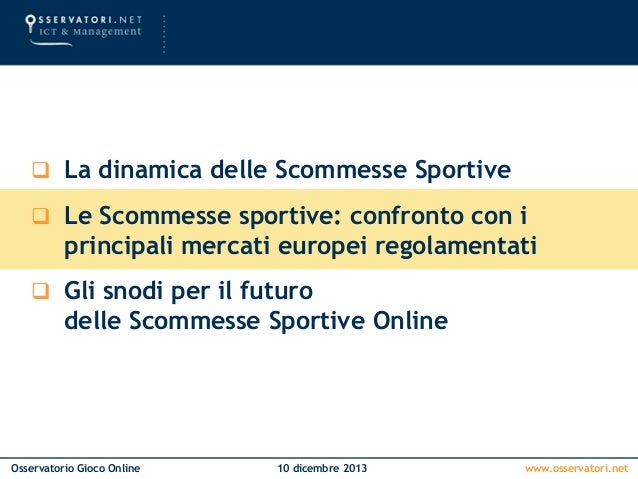 OSSERVATORI.NET
ICT & Management

La dinamica delle Scommesse Sportive

Le Scommesse sportive: confronto con i principali mercati europei regolamentati

Gli snodi per il futuro
delle Scommesse Sportive Online

Osservatorio Gioco Online
10 dicembre 2013
www.osservatori.net